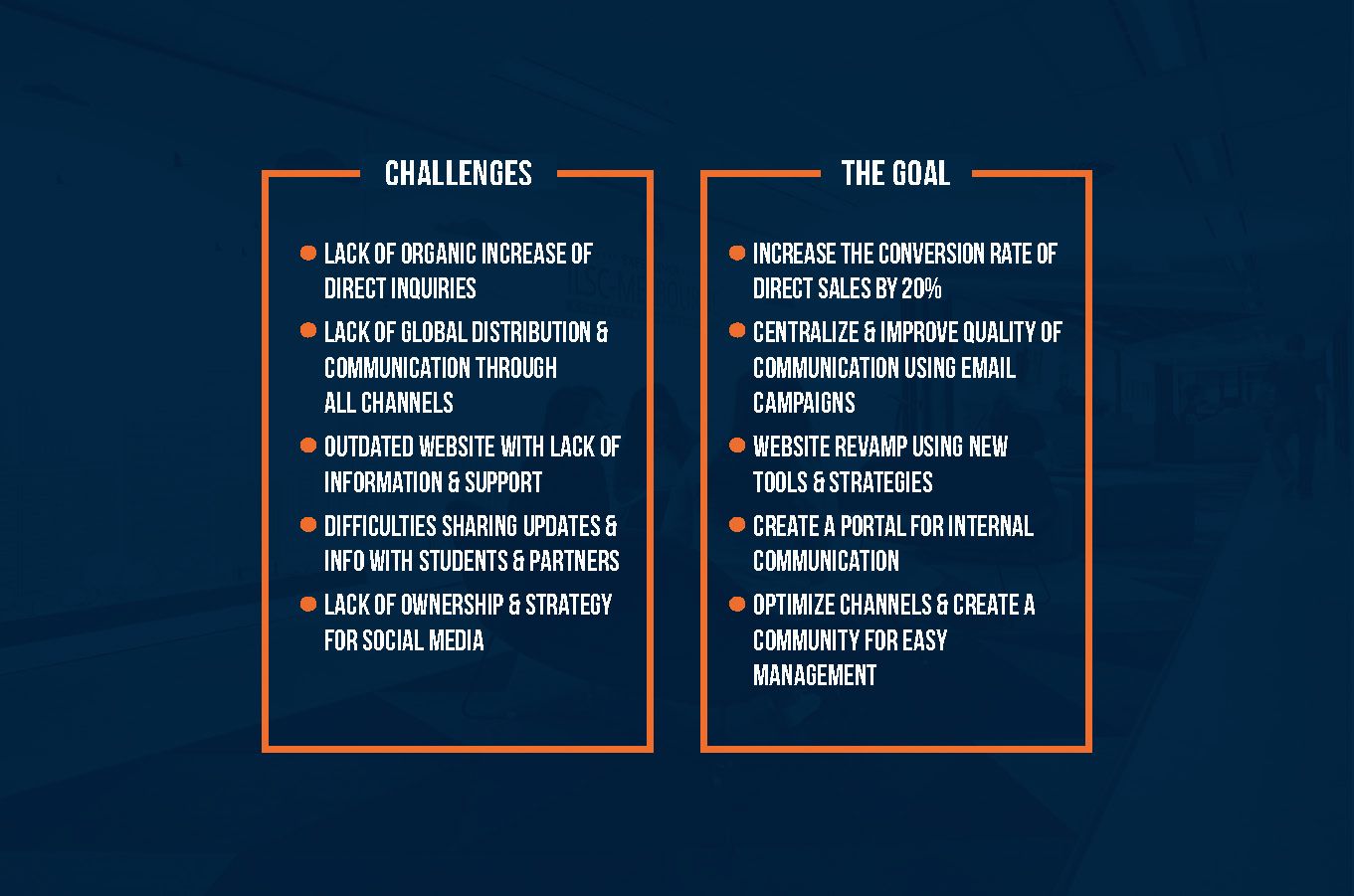 CHALLENGES

- LACK OF ORGANIC INCREASE OF DIRECT INQUIRIES
- LACK OF GLOBAL DISTRIBUTION & COMMUNICATION THROUGH ALL CHANNELS
- OUTDATED WEBSITE WITH LACK OF INFORMATION & SUPPORT
- DIFFICULTIES SHARING UPDATES & INFO WITH STUDENTS & PARTNERS
- LACK OF OWNERSHIP & STRATEGY FOR SOCIAL MEDIA

THE GOAL

- INCREASE THE CONVERSION RATE OF DIRECT SALES BY 20%
- CENTRALIZE & IMPROVE QUALITY OF COMMUNICATION USING EMAIL CAMPAIGNS
- WEBSITE REVAMP USING NEW TOOLS & STRATEGIES
- CREATE A PORTAL FOR INTERNAL COMMUNICATION
- OPTIMIZE CHANNELS & CREATE A COMMUNITY FOR EASY MANAGEMENT